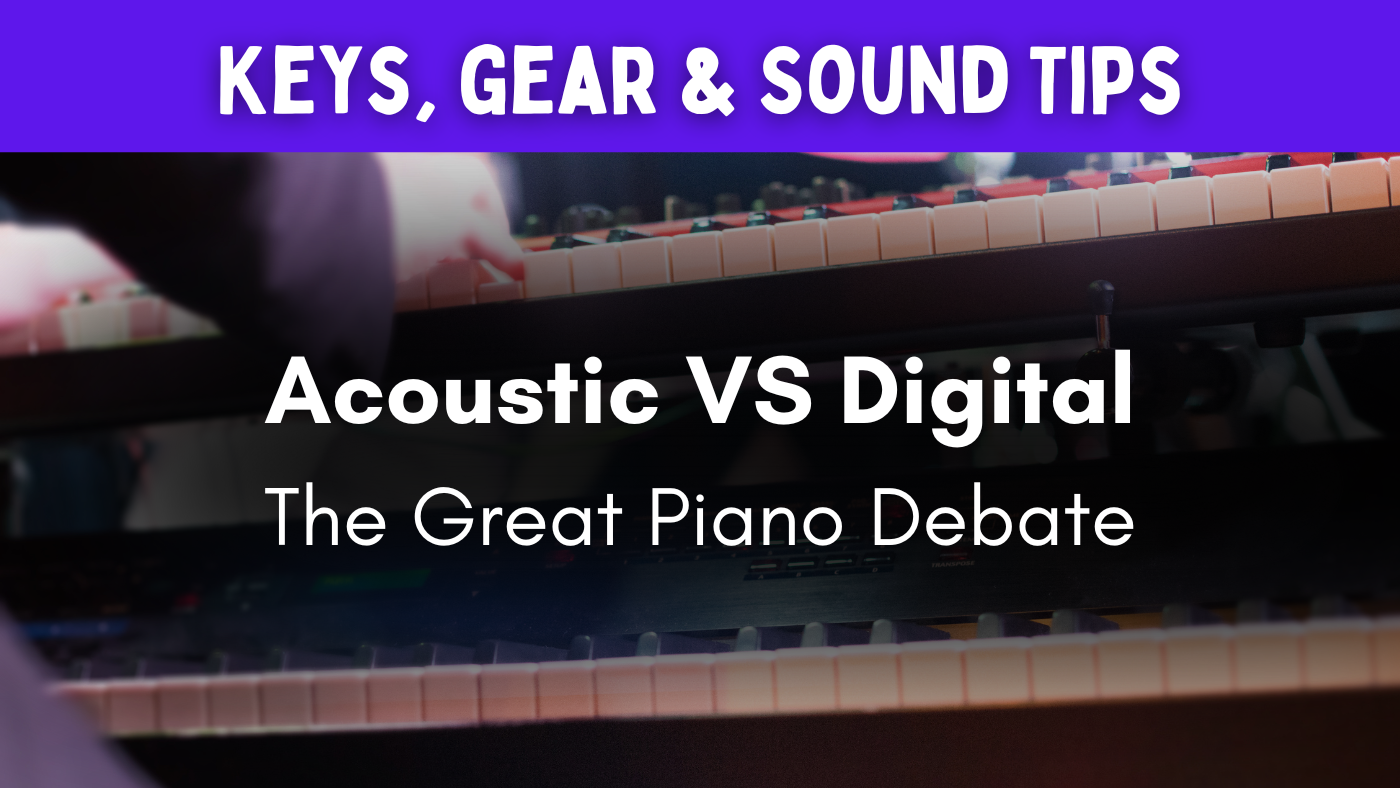 KEYS, GEAR & SOUND TIPS

Acoustic VS Digital

The Great Piano Debate